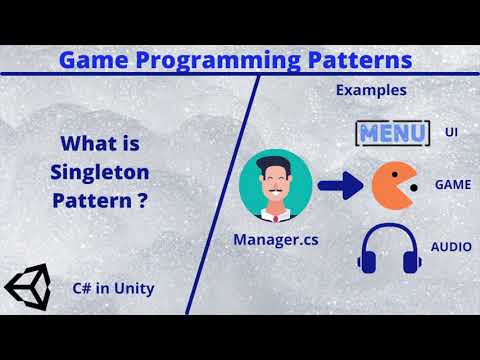 Game Programming Patterns

What is Singleton Pattern ?

C# in Unity

Examples

MENU UI

GAME

AUDIO

Manager.cs